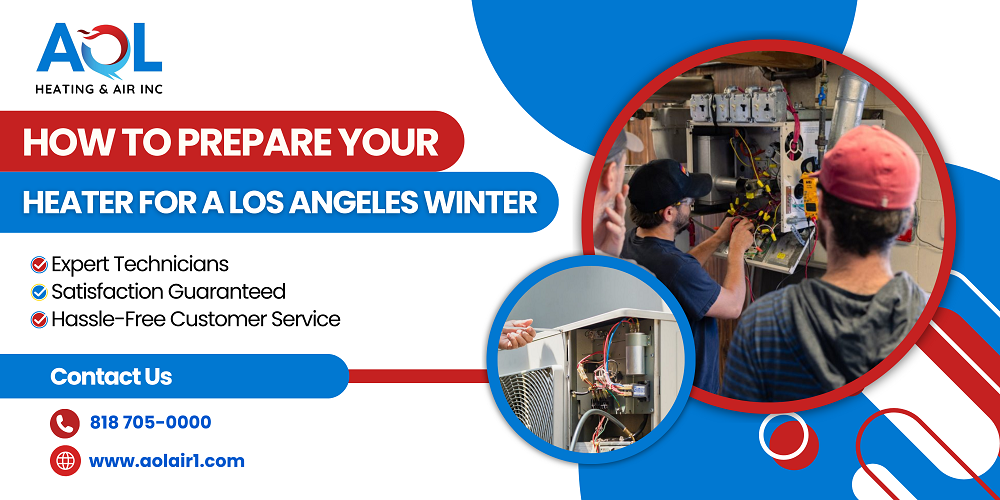 AOL
HEATING & AIR INC

HOW TO PREPARE YOUR
HEATER FOR A LOS ANGELES WINTER

Expert Technicians
Satisfaction Guaranteed
Hassle-Free Customer Service

Contact Us

818 705-0000

www.aolair1.com